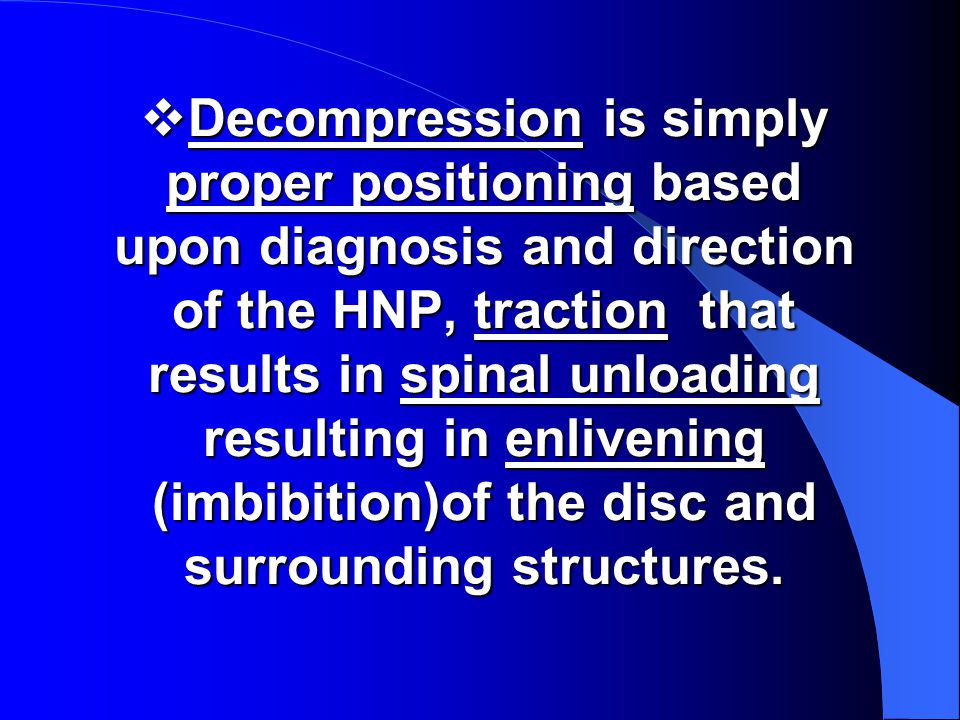 ❖Decompression is simply proper positioning based upon diagnosis and direction of the HNP, traction that results in spinal unloading resulting in enlivening (imbibition)of the disc and surrounding structures.